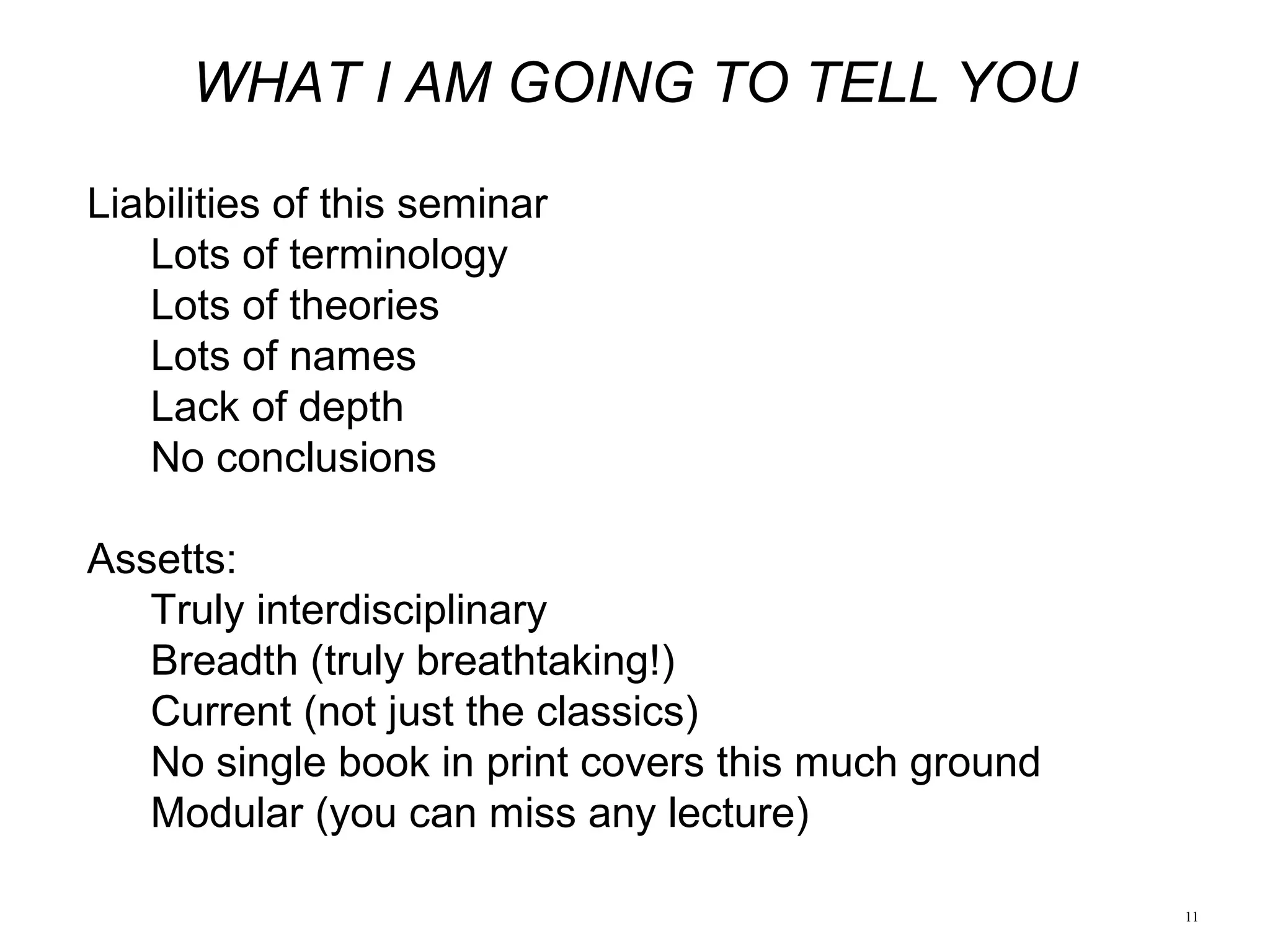 WHAT I AM GOING TO TELL YOU

Liabilities of this seminar
Lots of terminology
Lots of theories
Lots of names
Lack of depth
No conclusions

Assetts:
Truly interdisciplinary
Breadth (truly breathtaking!)
Current (not just the classics)
No single book in print covers this much ground
Modular (you can miss any lecture)

11